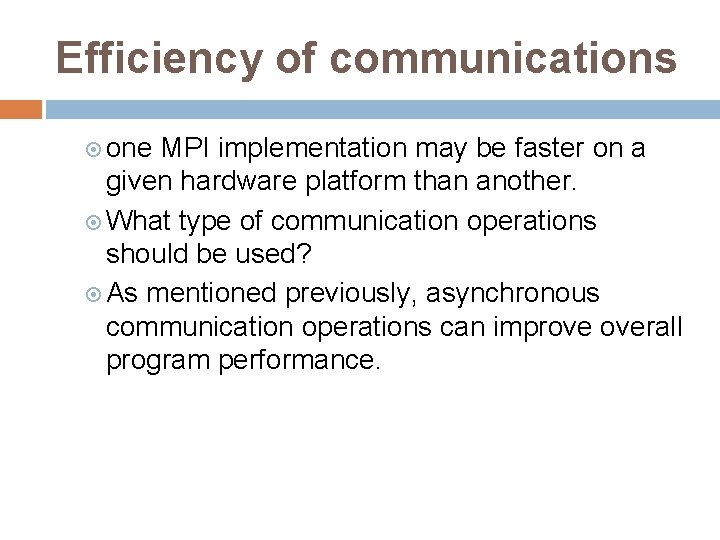 Efficiency of communications

one MPI implementation may be faster on a given hardware platform than another.

What type of communication operations should be used?

As mentioned previously, asynchronous communication operations can improve overall program performance.